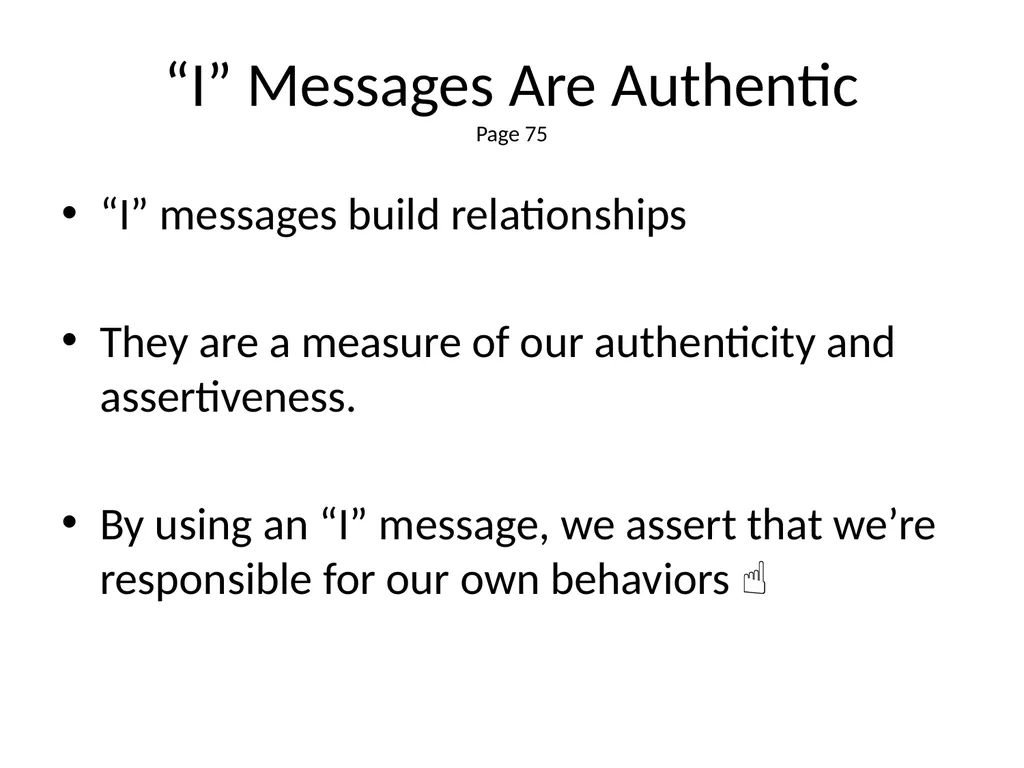 “I” Messages Are Authentic
Page 75

• “I” messages build relationships

• They are a measure of our authenticity and assertiveness.

• By using an “I” message, we assert that we’re responsible for our own behaviors ☝